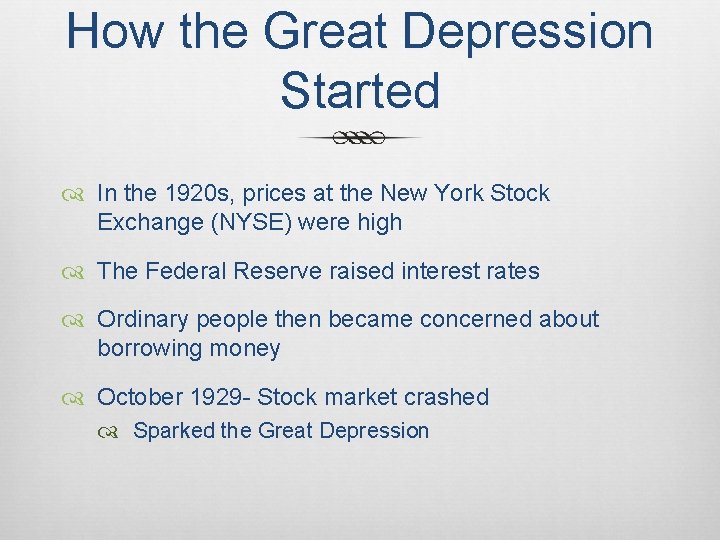 How the Great Depression Started

In the 1920s, prices at the New York Stock Exchange (NYSE) were high

The Federal Reserve raised interest rates

Ordinary people then became concerned about borrowing money

October 1929- Stock market crashed

Sparked the Great Depression